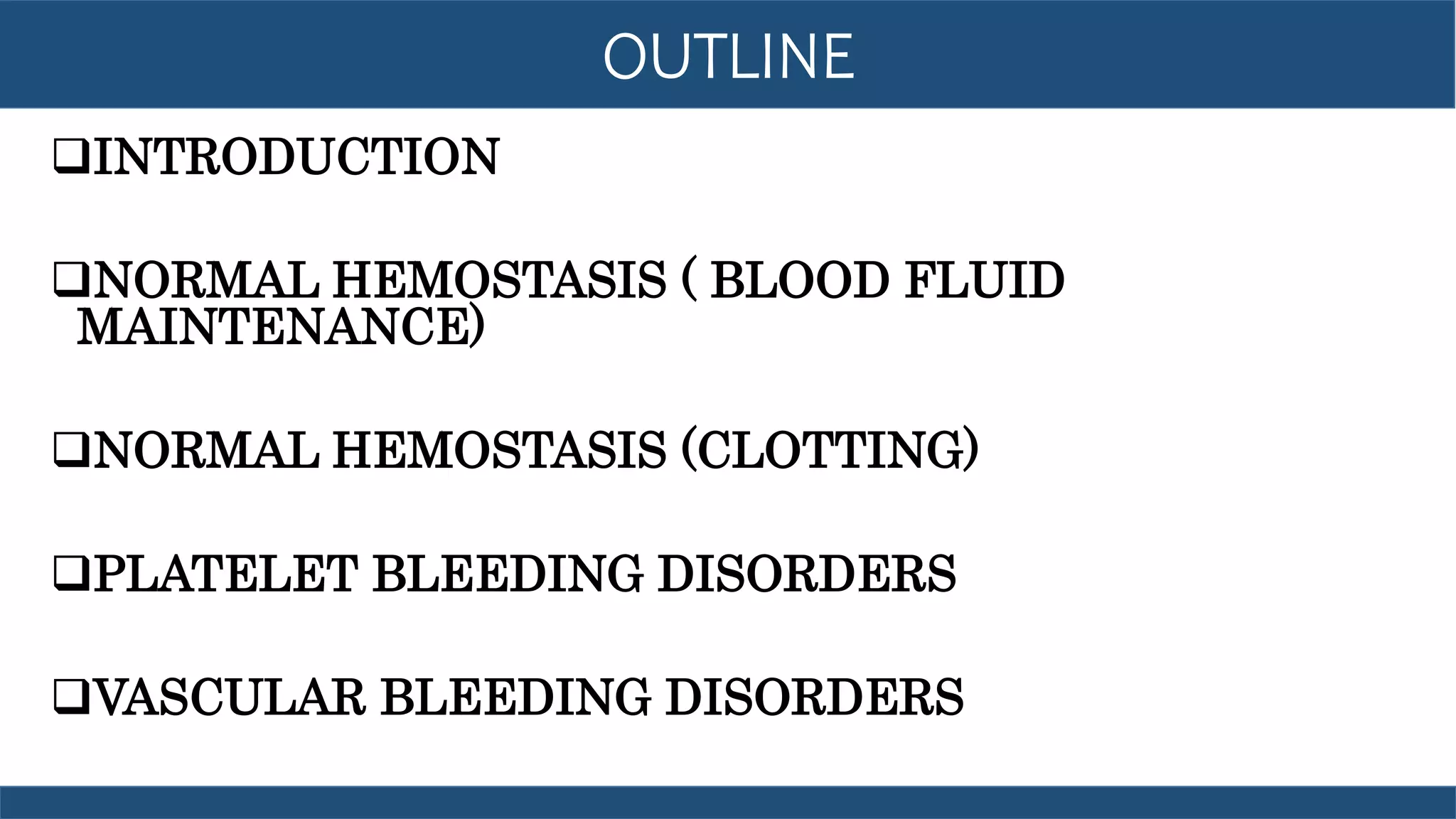 OUTLINE

❑INTRODUCTION

❑NORMAL HEMOSTASIS ( BLOOD FLUID MAINTENANCE)

❑NORMAL HEMOSTASIS (CLOTTING)

❑PLATELET BLEEDING DISORDERS

❑VASCULAR BLEEDING DISORDERS